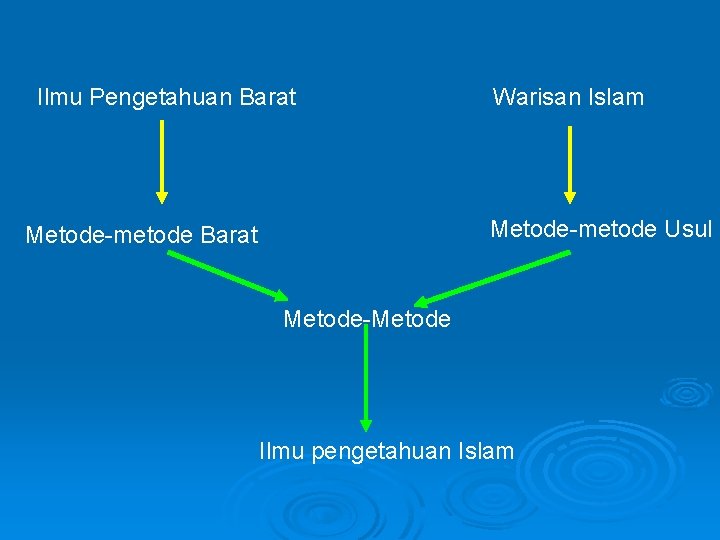 Ilmu Pengetahuan Barat

Warisan Islam

Metode-metode Barat

Metode-metode Usul

Metode-Metode

Ilmu pengetahuan Islam